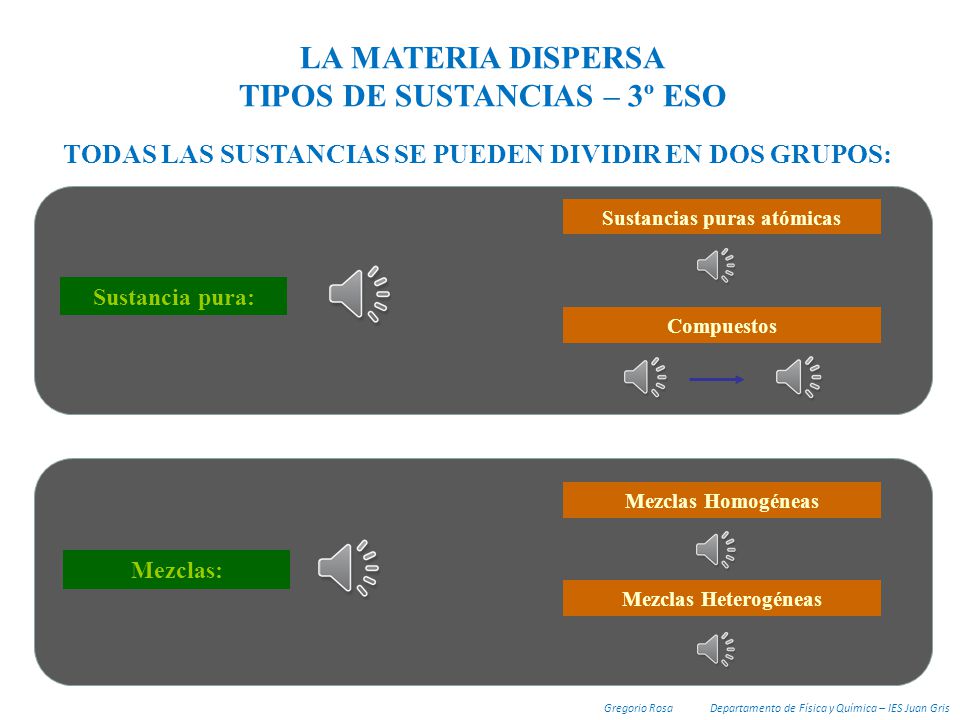 LA MATERIA DISPERSA
TIPOS DE SUSTANCIAS – 3º ESO

TODAS LAS SUSTANCIAS SE PUEDEN DIVIDIR EN DOS GRUPOS:

Sustancia pura:

Sustancias puras atómicas

Compuestos

Mezclas:

Mezclas Homogéneas

Mezclas Heterogéneas

Gregorio Rosa Departamento de Física y Química – IES Juan Gris